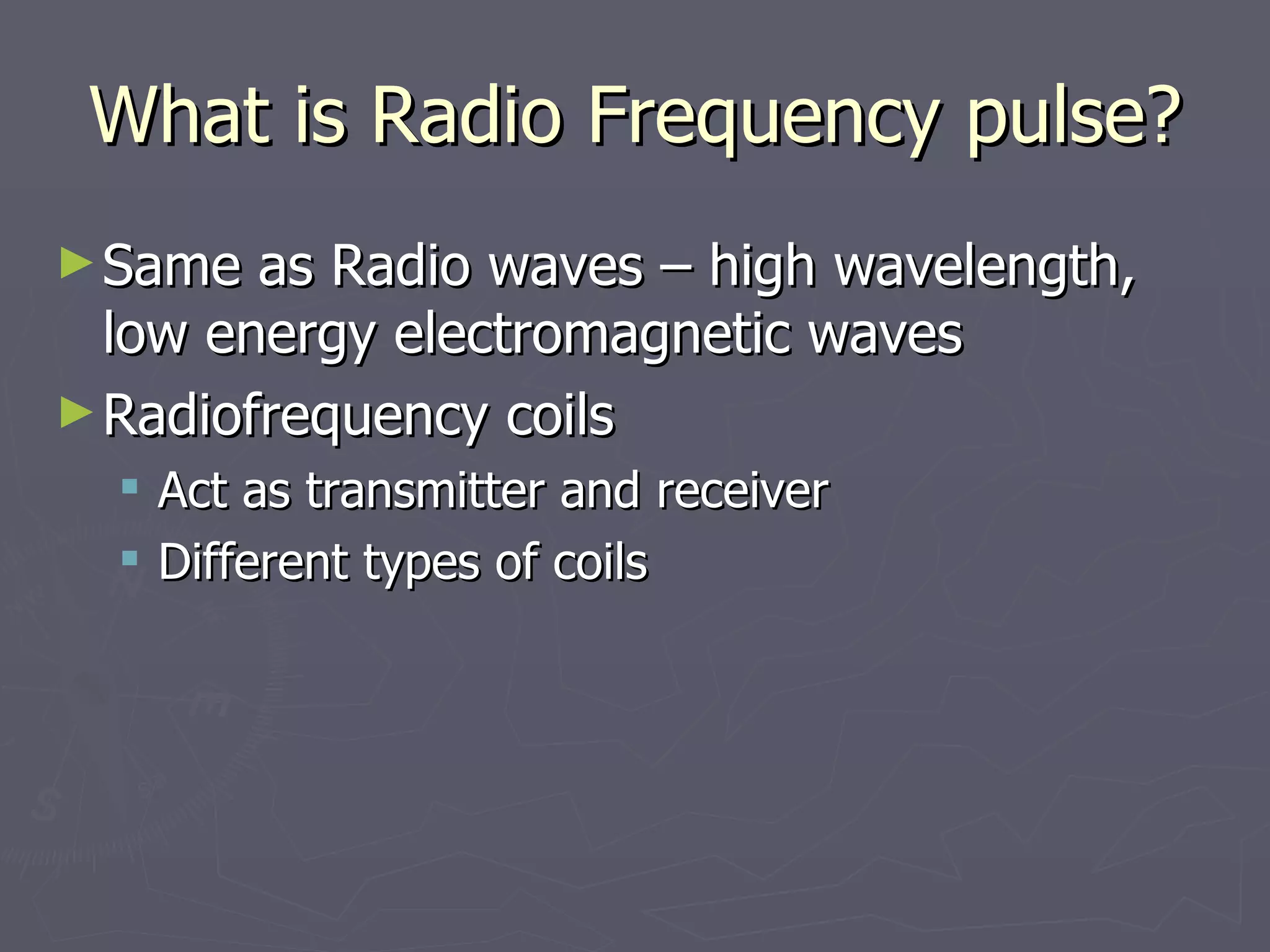 What is Radio Frequency pulse?

► Same as Radio waves – high wavelength, low energy electromagnetic waves

► Radiofrequency coils

▪ Act as transmitter and receiver

▪ Different types of coils